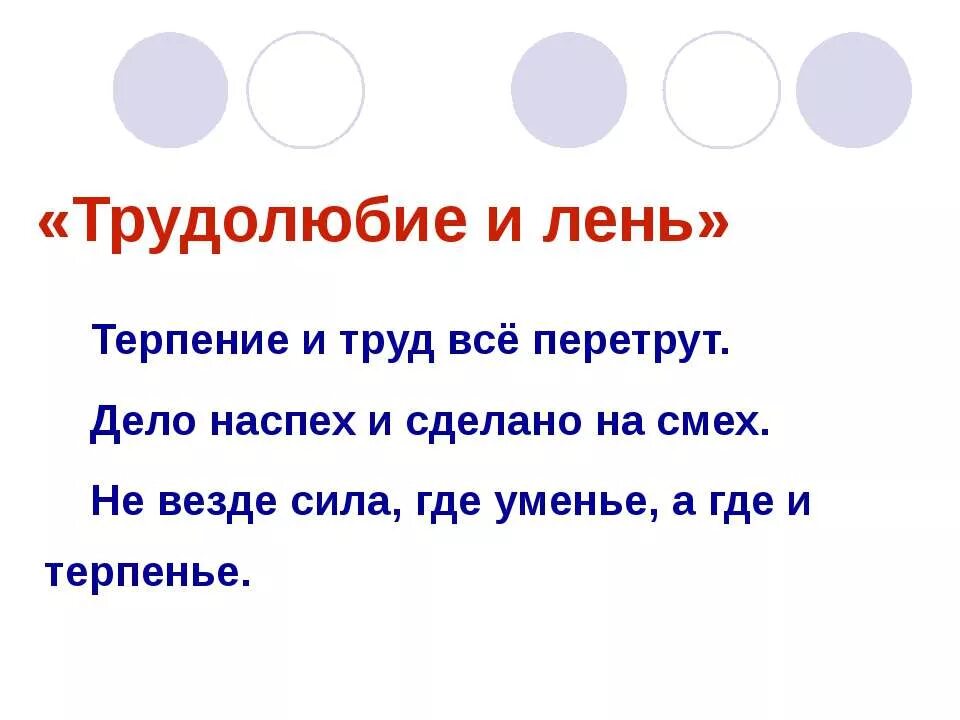 «Трудолюбие и лень»

Терпение и труд всё перетрут.

Дело наспех и сделано на смех.

Не везде сила, где уменье, а где и терпенье.